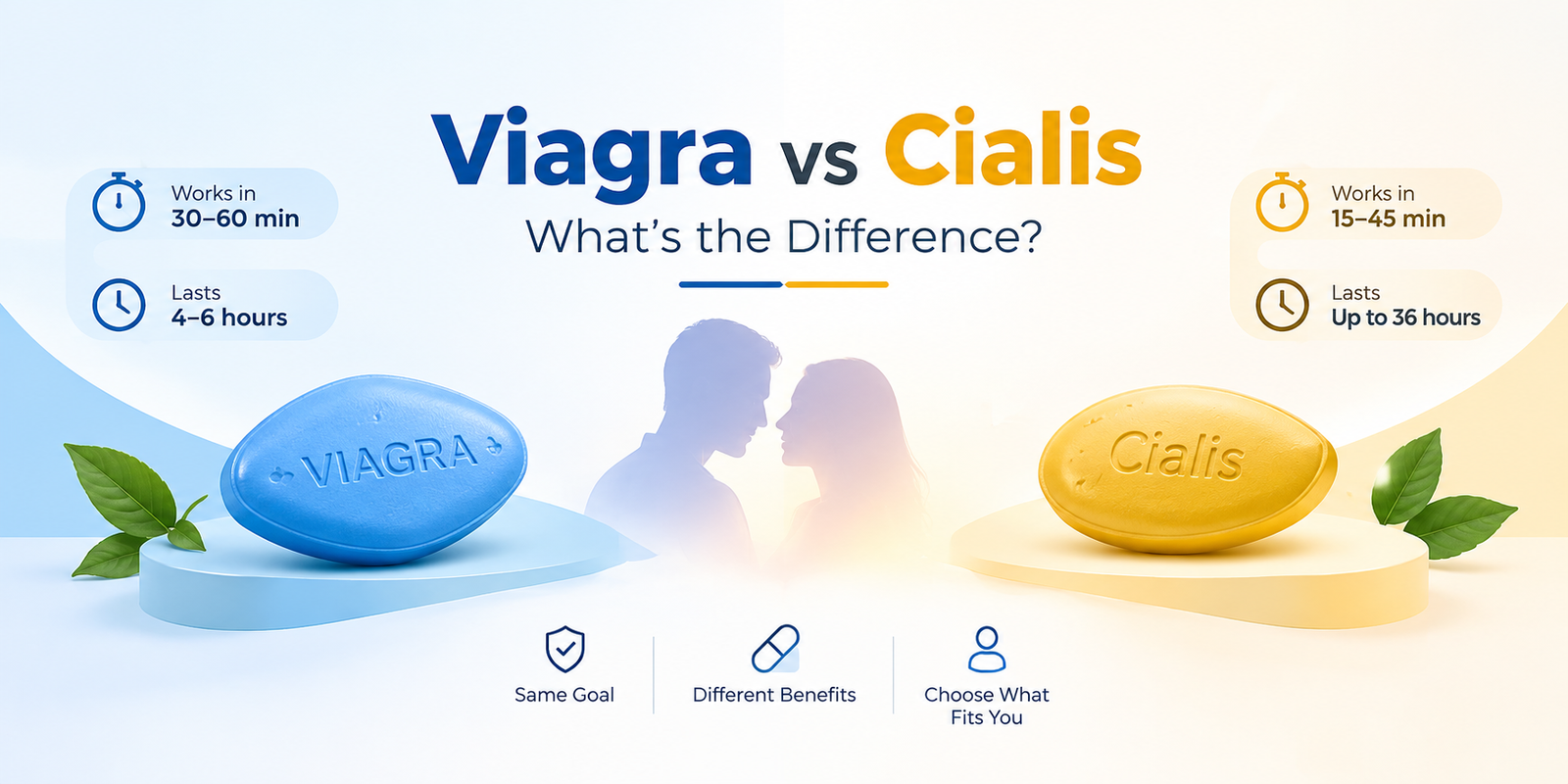 Viagra vs Cialis
What's the Difference?

Works in
30–60 min

Lasts
4–6 hours

Works in
15–45 min

Lasts
Up to 36 hours

VIAGRA

Cialis

Same Goal

Different Benefits

Choose What Fits You